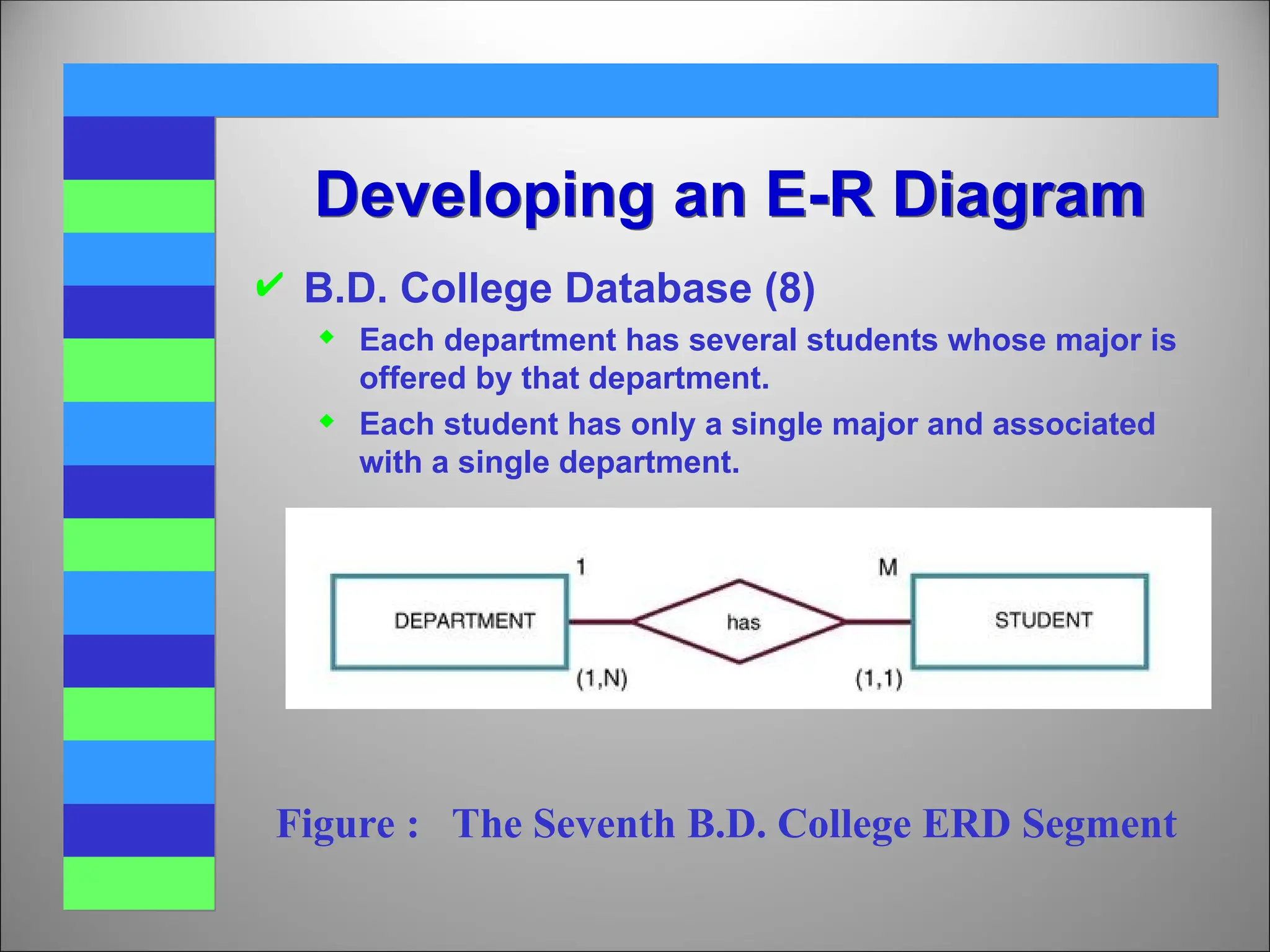 Developing an E-R Diagram

✔ B.D. College Database (8)

◆ Each department has several students whose major is offered by that department.

◆ Each student has only a single major and associated with a single department.

1

M

DEPARTMENT

has

STUDENT

(1,N)

(1,1)

Figure : The Seventh B.D. College ERD Segment